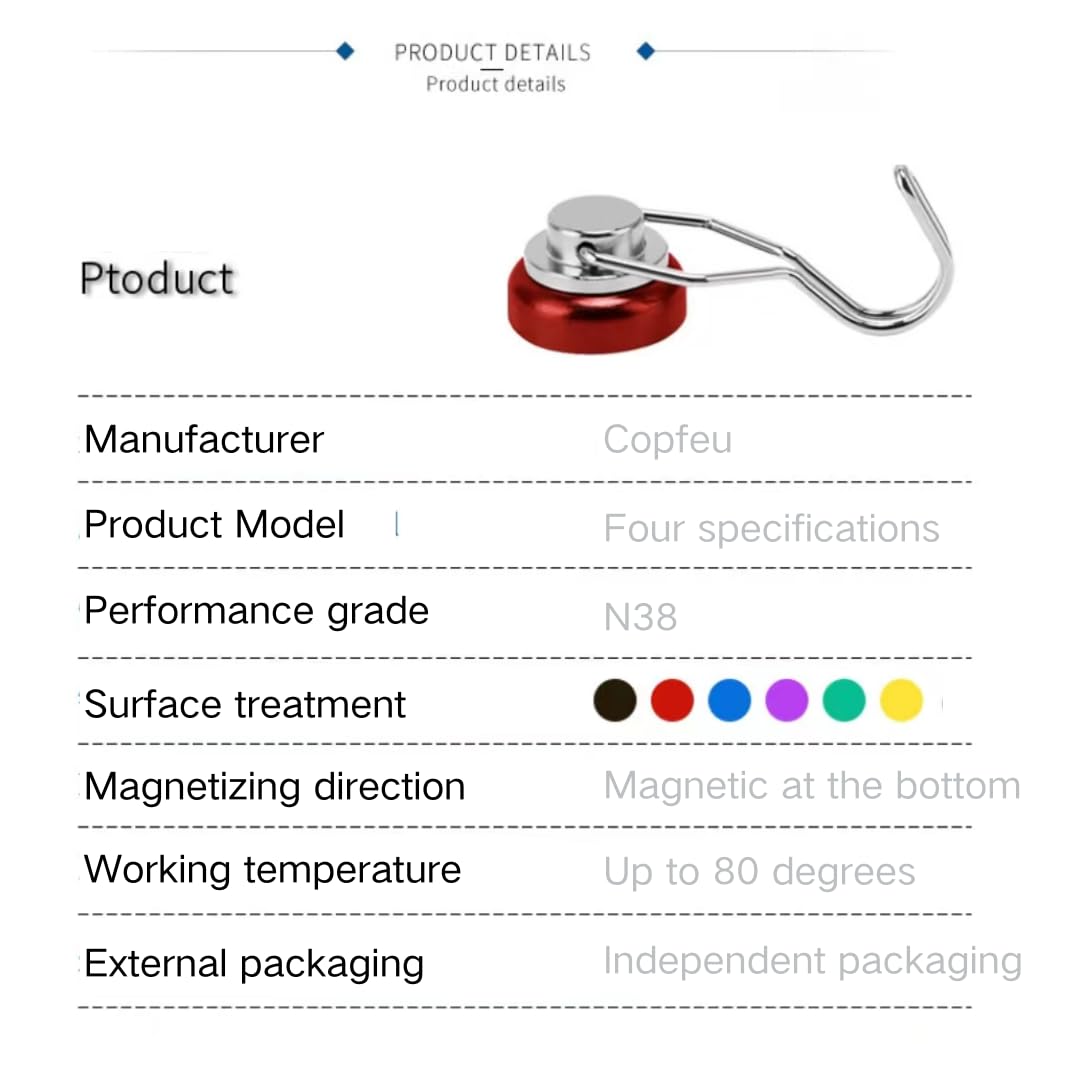 PRODUCT DETAILS
Product details

Ptoduct

Manufacturer
Copfeu

Product Model
Four specifications

Performance grade
N38

Surface treatment

Magnetizing direction
Magnetic at the bottom

Working temperature
Up to 80 degrees

External packaging
Independent packaging